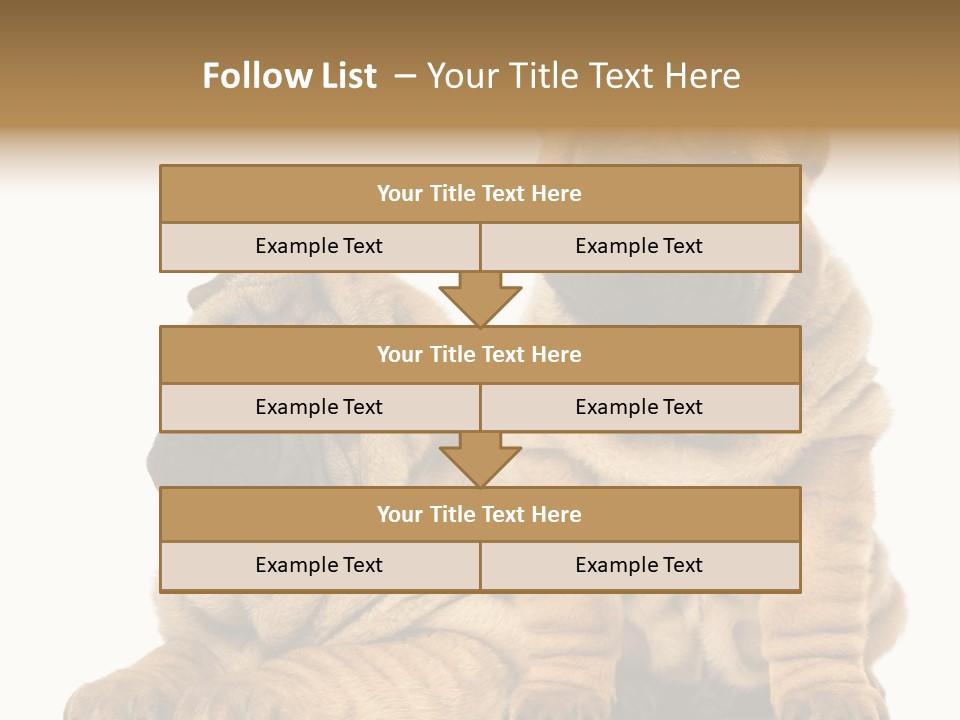 Follow List – Your Title Text Here

Your Title Text Here

Example Text

Example Text

Your Title Text Here

Example Text

Example Text

Your Title Text Here

Example Text

Example Text